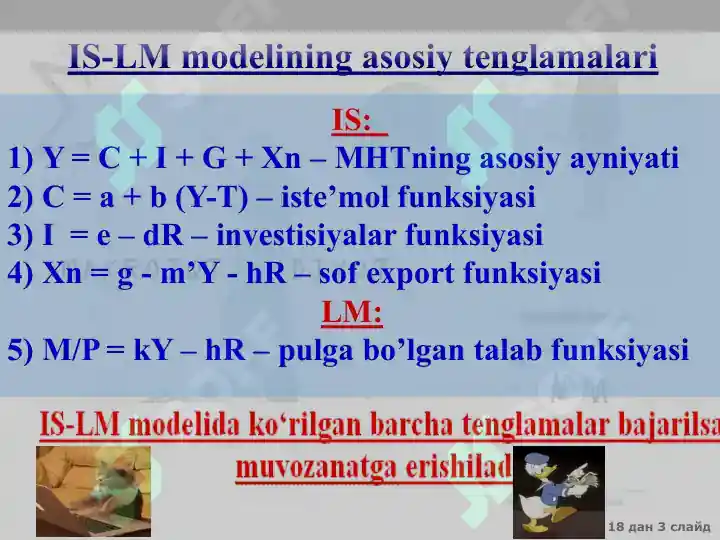 IS-LM modelining asosiy tenglamalari

IS:

1) Y = C + I + G + Xn – MHTning asosiy ayniyati
2) C = a + b (Y-T) – iste’mol funksiyasi
3) I = e – dR – investisiyalar funksiyasi
4) Xn = g - m’Y - hR – sof export funksiyasi

LM:

5) M/P = kY – hR – pulga bo’lgan talab funksiyasi

IS-LM modelida ko‘rilgan barcha tenglamalar bajarilsa muvozanatga erishilad

18 дан 3 слайд